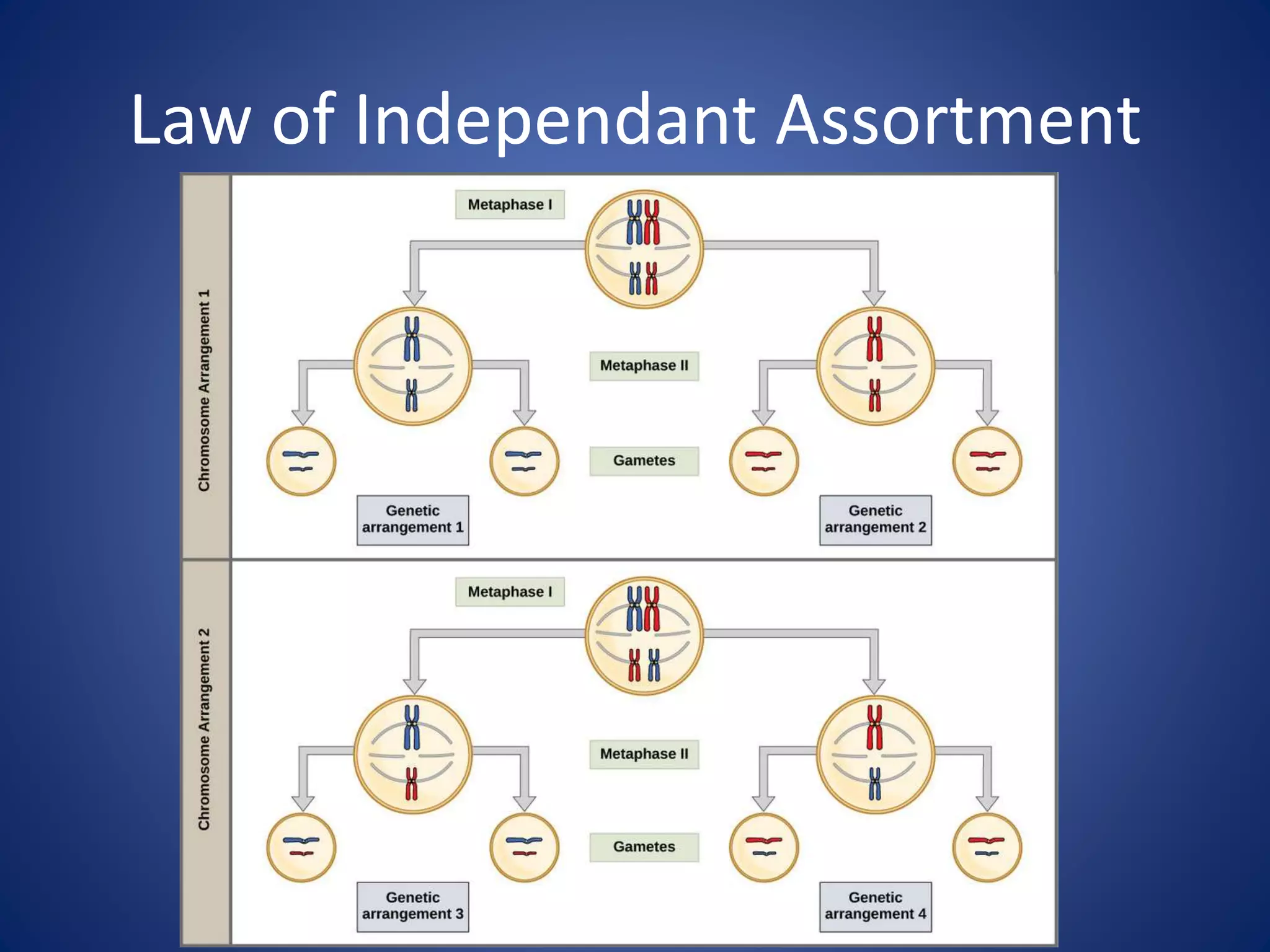 Law of Independant Assortment

Chromosome Arrangement 1

Metaphase I

Metaphase II

Gametes

Genetic arrangement 1

Genetic arrangement 2

Chromosome Arrangement 2

Metaphase I

Metaphase II

Gametes

Genetic arrangement 3

Genetic arrangement 4